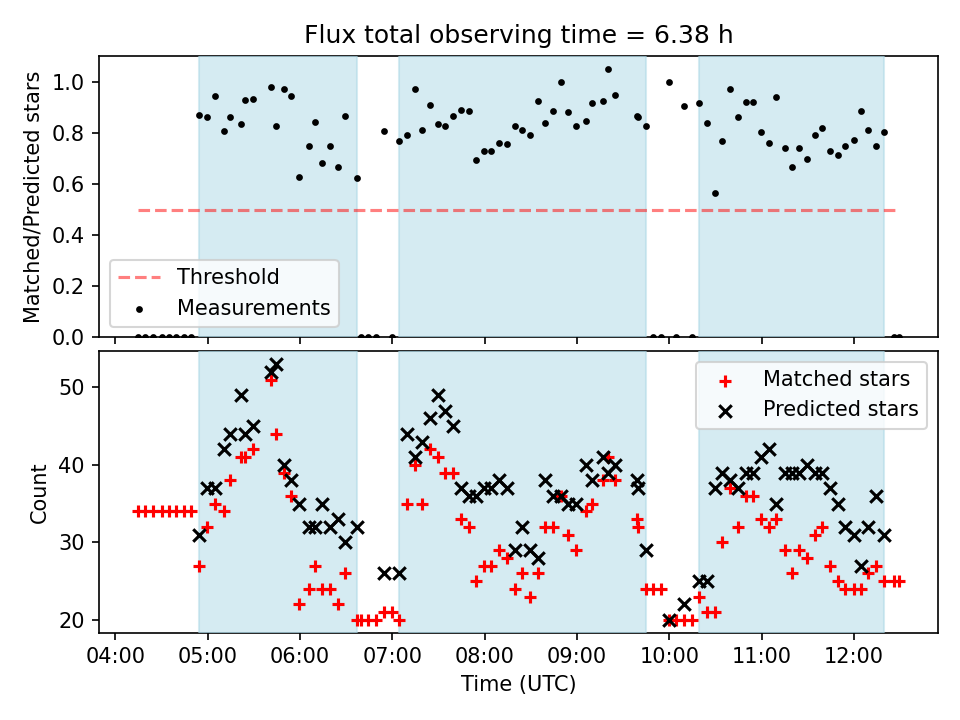 Flux total observing time = 6.38 h

Matched/Predicted stars

1.0
0.8
0.6
0.4
0.2
0.0

Threshold
Measurements

Count

50
40
30
20

Matched stars
Predicted stars

04:00 05:00 06:00 07:00 08:00 09:00 10:00 11:00 12:00

Time (UTC)